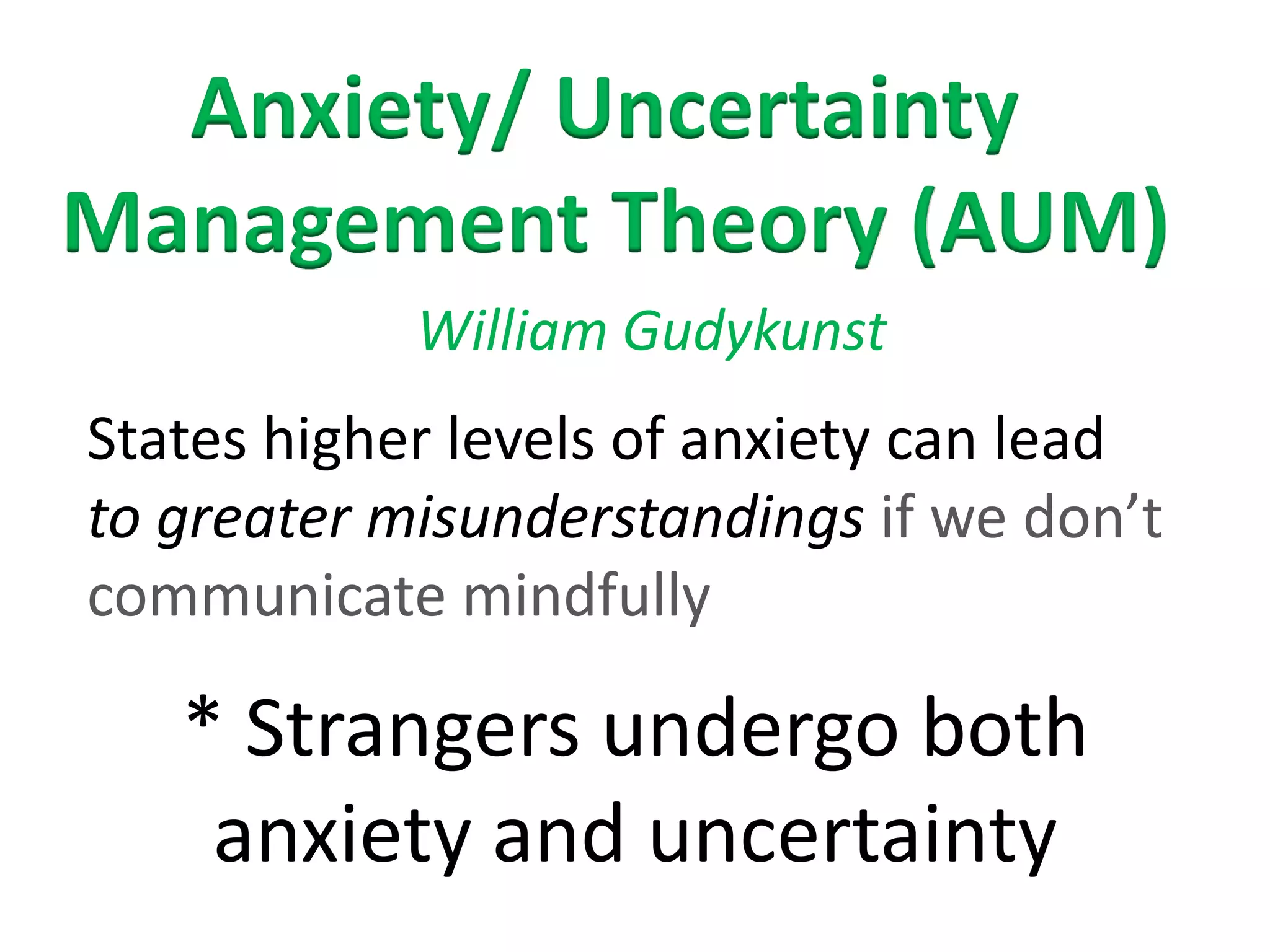 Anxiety/ Uncertainty Management Theory (AUM)

William Gudykunst

States higher levels of anxiety can lead to greater misunderstandings if we don’t communicate mindfully

* Strangers undergo both anxiety and uncertainty